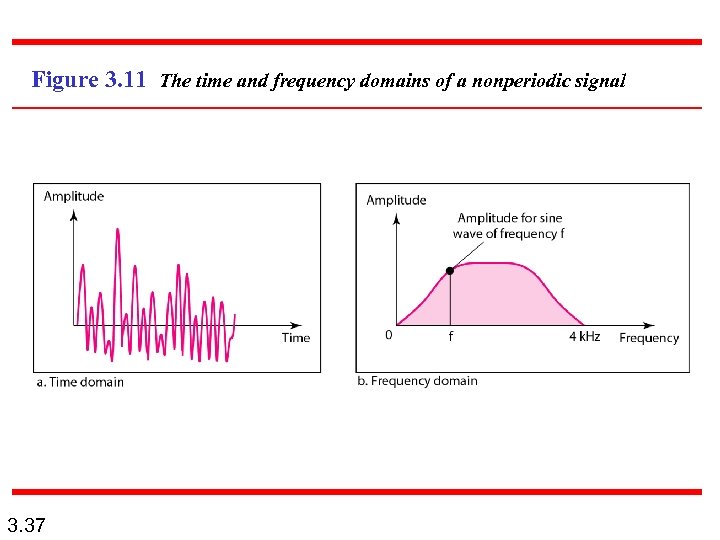 Figure 3.11 The time and frequency domains of a nonperiodic signal

Amplitude

Time

a. Time domain

Amplitude

Amplitude for sine wave of frequency f

0

f

4 kHz

Frequency

b. Frequency domain

3.37